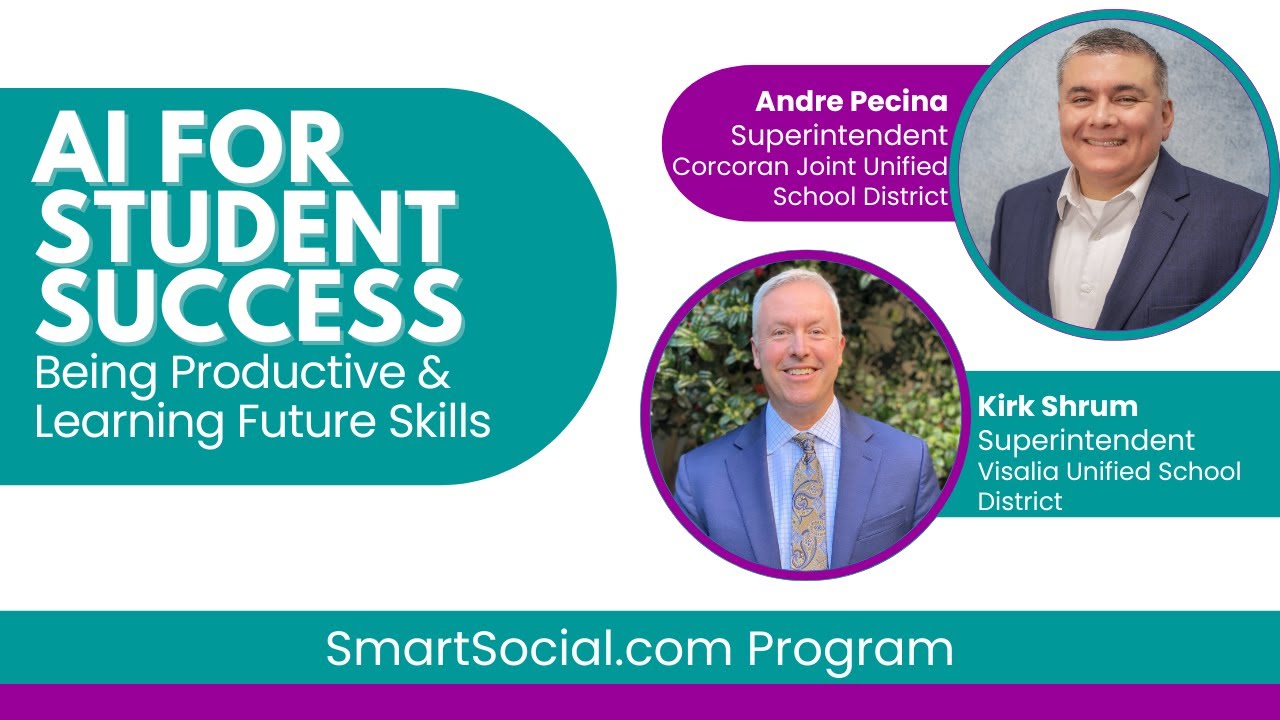 AI FOR STUDENT SUCCESS
Being Productive & Learning Future Skills

Andre Pecina
Superintendent
Corcoran Joint Unified School District

Kirk Shrum
Superintendent
Visalia Unified School District

SmartSocial.com Program